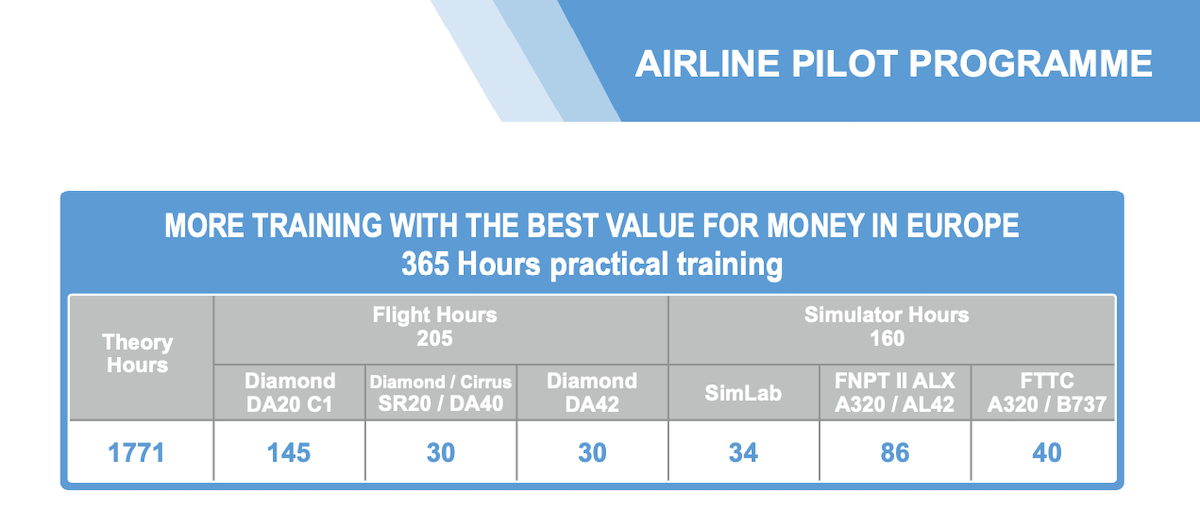 AIRLINE PILOT PROGRAMME

MORE TRAINING WITH THE BEST VALUE FOR MONEY IN EUROPE
365 Hours practical training

| Theory Hours | Flight Hours 205 | | | Simulator Hours 160 | | |
|---|---|---|---|---|---|---|
| | Diamond DA20 C1 | Diamond / Cirrus SR20 / DA40 | Diamond DA42 | SimLab | FNPT II ALX A320 / AL42 | FTTC A320 / B737 |
| 1771 | 145 | 30 | 30 | 34 | 86 | 40 |